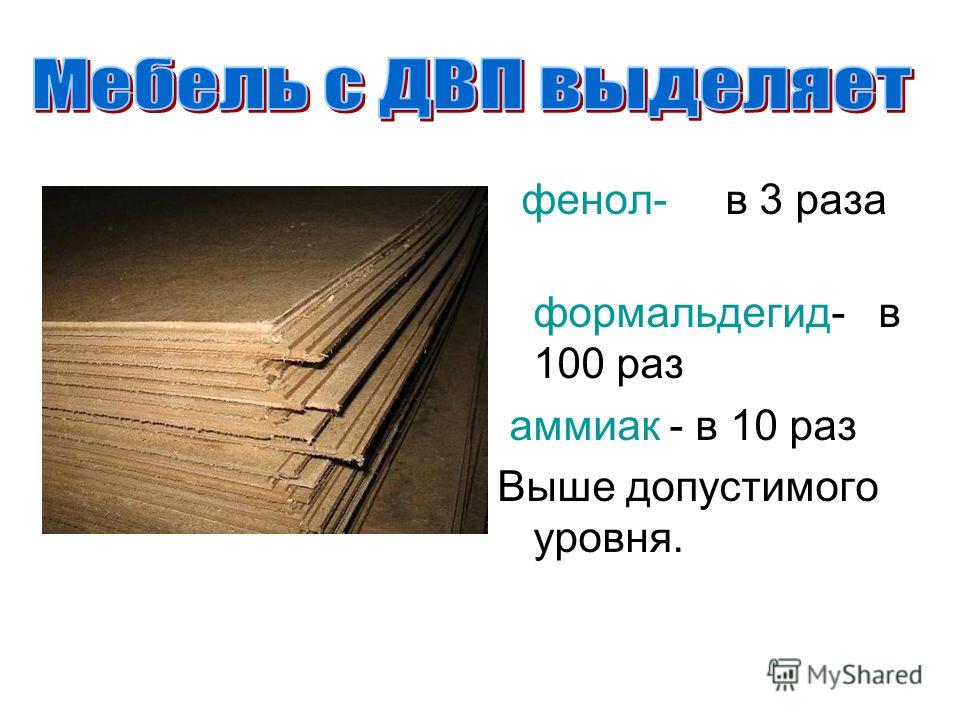 Мебель с ДВП выделяет

фенол- в 3 раза

формальдегид- в 100 раз

аммиак - в 10 раз

Выше допустимого уровня.

MyShared